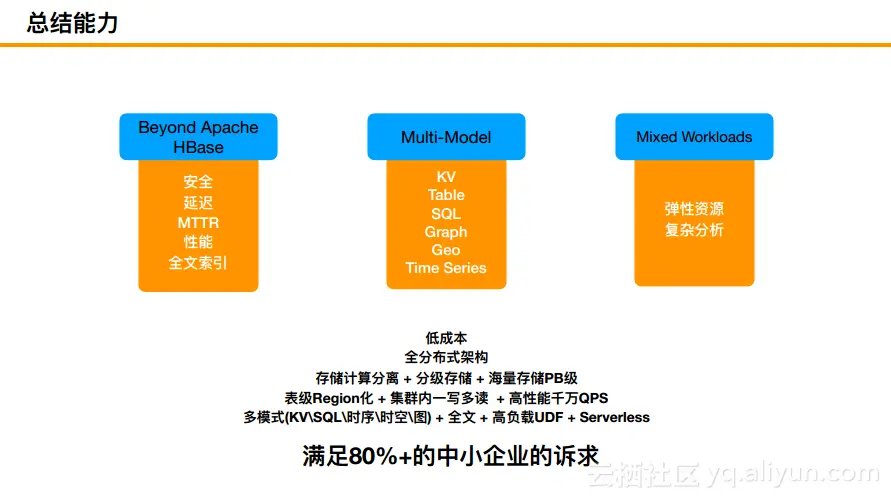 总结能力

Beyond Apache HBase

安全
延迟
MTTR
性能
全文索引

Multi-Model

KV
Table
SQL
Graph
Geo
Time Series

Mixed Workloads

弹性资源
复杂分析

低成本
全分布式架构
存储计算分离 + 分级存储 + 海量存储PB级
表级Region化 + 集群内一写多读 + 高性能千万QPS
多模式(KV\SQL\时序\时空\图) + 全文 + 高负载UDF + Serverless

满足80%+的中小企业的诉求

云栖社区 yq.aliyun.com